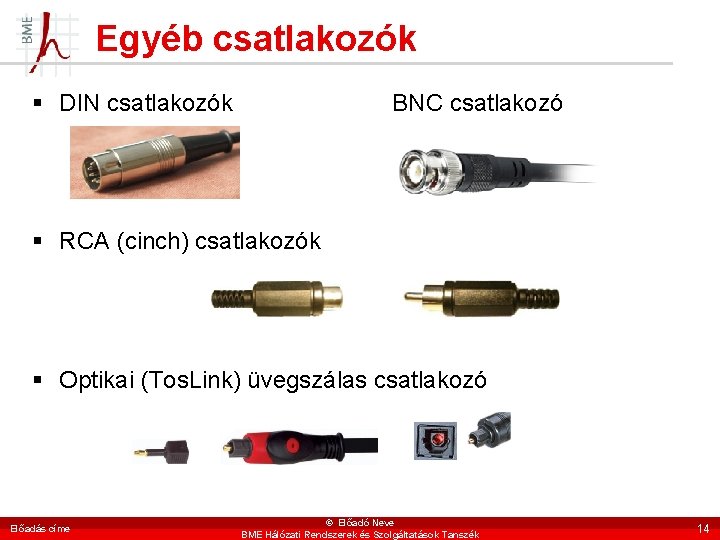 BME

Egyéb csatlakozók

▪ DIN csatlakozók

BNC csatlakozó

▪ RCA (cinch) csatlakozók

▪ Optikai (TosLink) üvegszálas csatlakozó

Előadás címe

© Előadó Neve
BME Hálózati Rendszerek és Szolgáltatások Tanszék

14